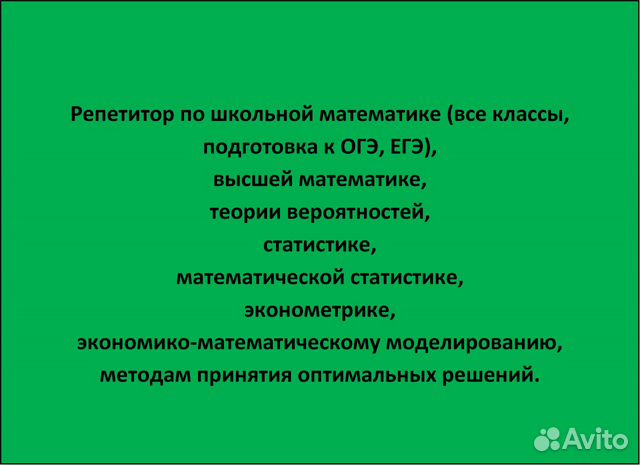 Репетитор по школьной математике (все классы, подготовка к ОГЭ, ЕГЭ),
высшей математике,
теории вероятностей,
статистике,
математической статистике,
эконометрике,
экономико-математическому моделированию,
методам принятия оптимальных решений.

Avito